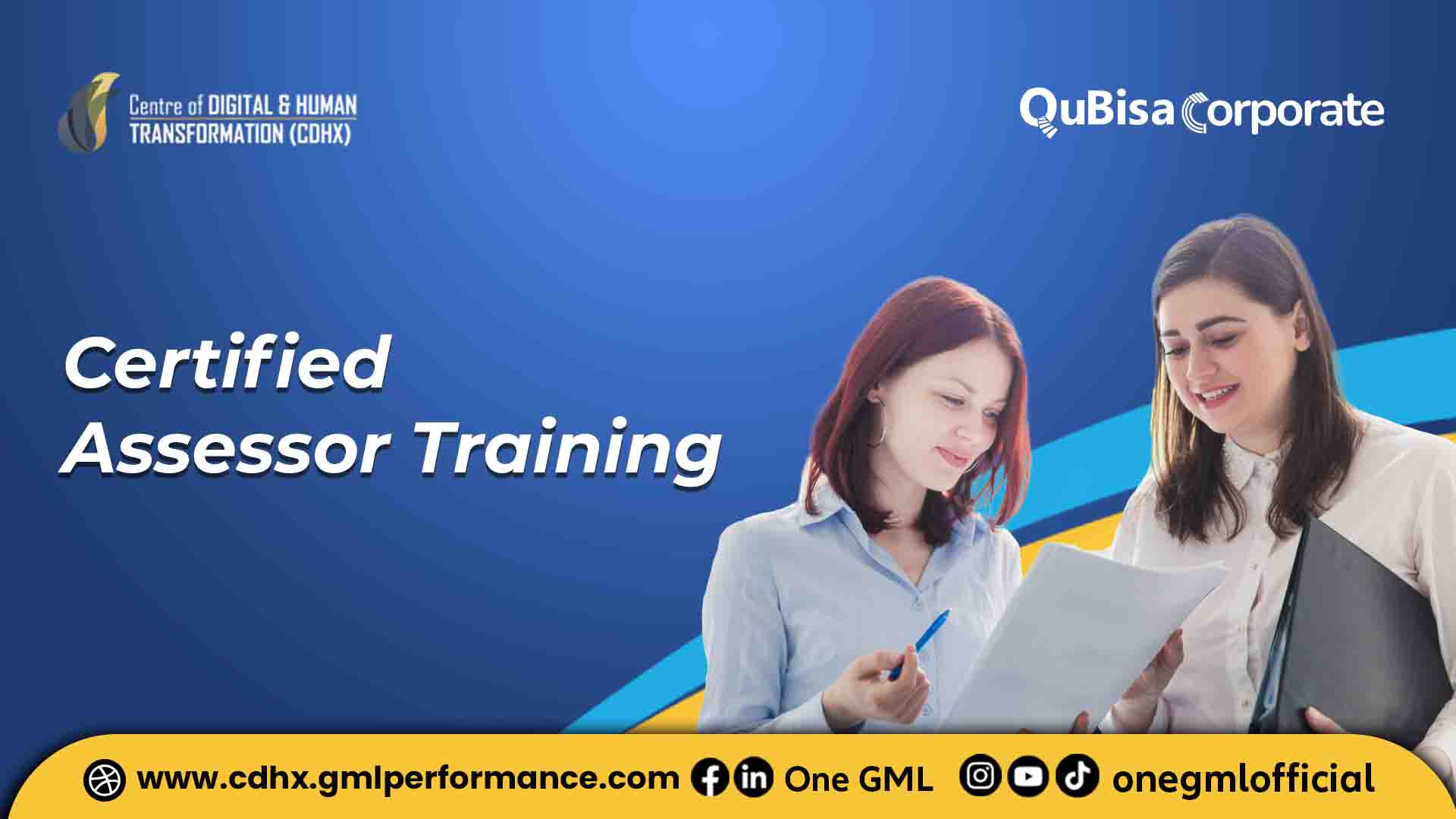 Centre of DIGITAL & HUMAN TRANSFORMATION (CDHX)

QuBisa Corporate

Certified Assessor Training

www.cdhx.gmlperformance.com One GML onegmlofficial